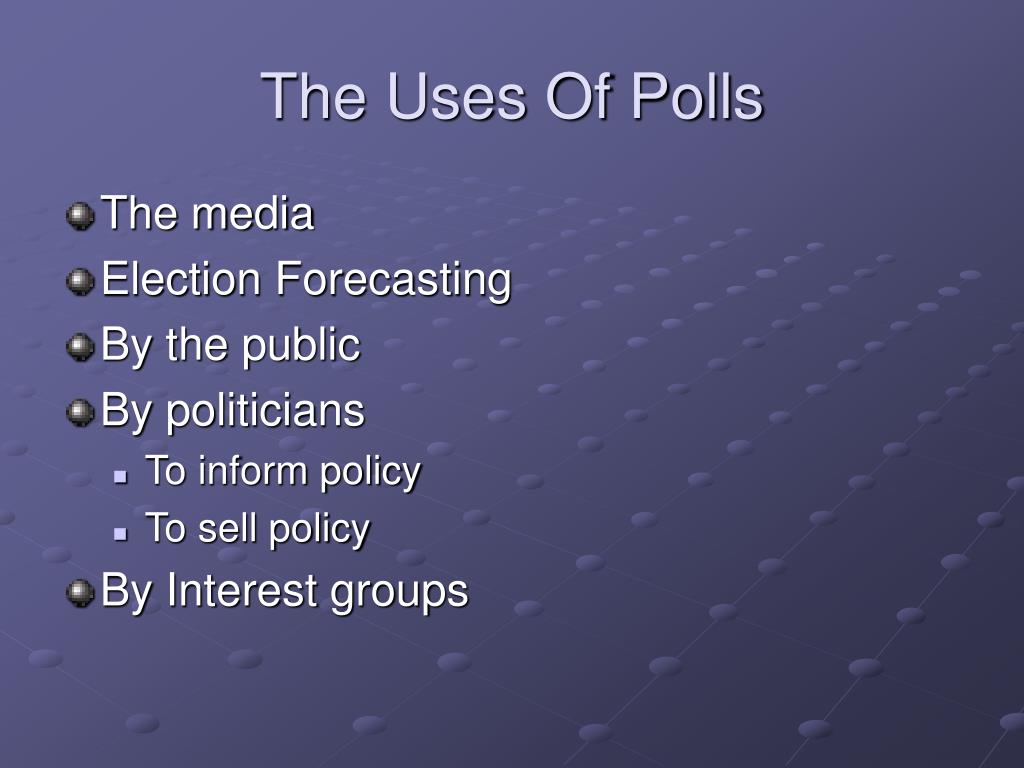 The Uses Of Polls

The media
Election Forecasting
By the public
By politicians
To inform policy
To sell policy
By Interest groups